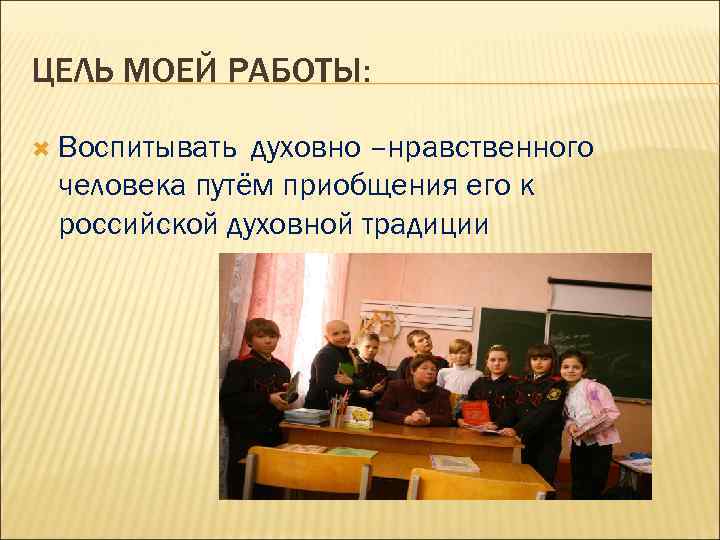 ЦЕЛЬ МОЕЙ РАБОТЫ:

Воспитывать духовно –нравственного человека путём приобщения его к российской духовной традиции